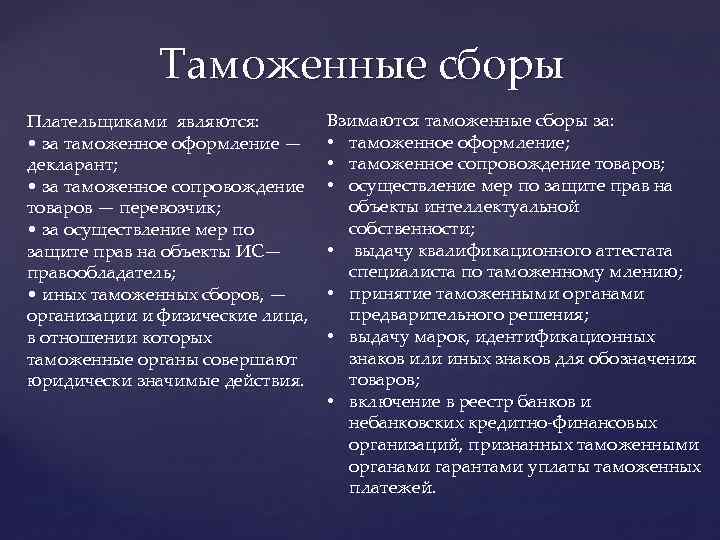 Таможенные сборы

Плательщиками являются:
• за таможенное оформление — декларант;
• за таможенное сопровождение товаров — перевозчик;
• за осуществление мер по защите прав на объекты ИС— правообладатель;
• иных таможенных сборов, — организации и физические лица, в отношении которых таможенные органы совершают юридически значимые действия.

Взимаются таможенные сборы за:
• таможенное оформление;
• таможенное сопровождение товаров;
• осуществление мер по защите прав на объекты интеллектуальной собственности;
• выдачу квалификационного аттестата специалиста по таможенному млению;
• принятие таможенными органами предварительного решения;
• выдачу марок, идентификационных знаков или иных знаков для обозначения товаров;
• включение в реестр банков и небанковских кредитно-финансовых организаций, признанных таможенными органами гарантами уплаты таможенных платежей.